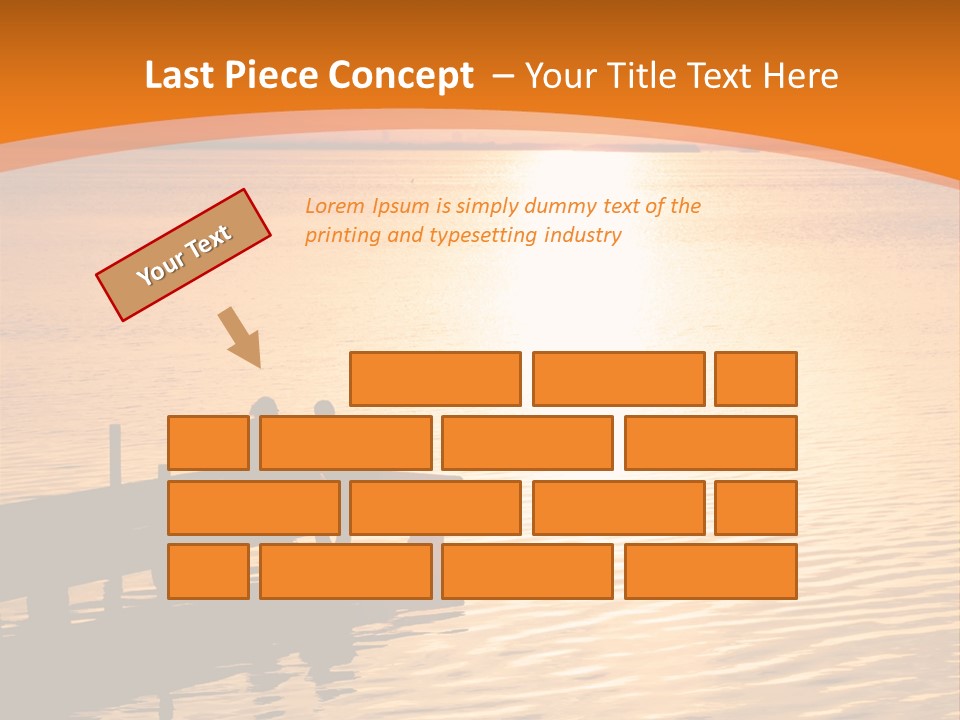 Last Piece Concept – Your Title Text Here

Your Text

Lorem Ipsum is simply dummy text of the printing and typesetting industry